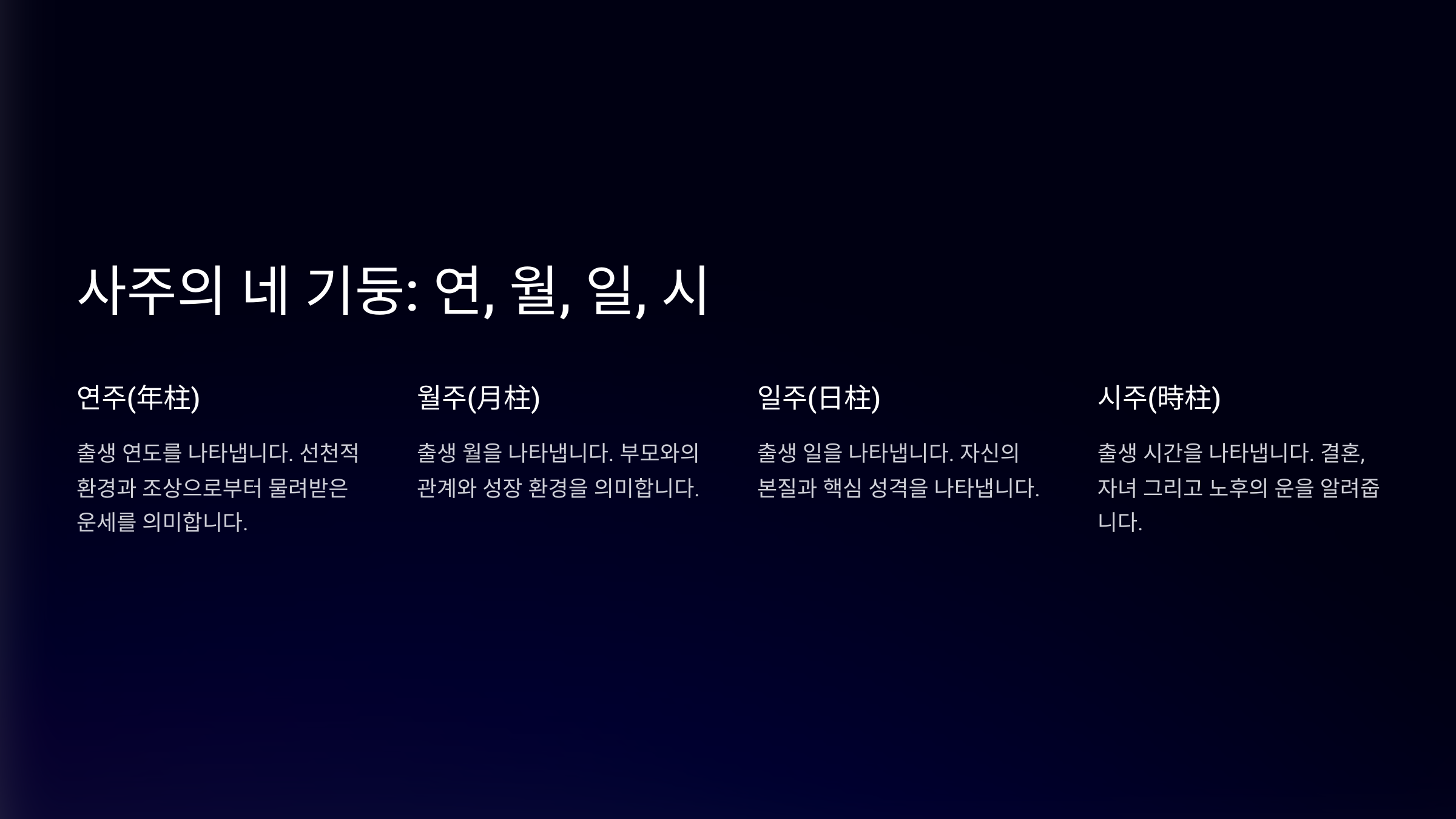 사주의 네 기둥: 연, 월, 일, 시

연주(年柱)

출생 연도를 나타냅니다. 선천적 환경과 조상으로부터 물려받은 운세를 의미합니다.

월주(月柱)

출생 월을 나타냅니다. 부모와의 관계와 성장 환경을 의미합니다.

일주(日柱)

출생 일을 나타냅니다. 자신의 본질과 핵심 성격을 나타냅니다.

시주(時柱)

출생 시간을 나타냅니다. 결혼, 자녀 그리고 노후의 운을 알려줍니다.